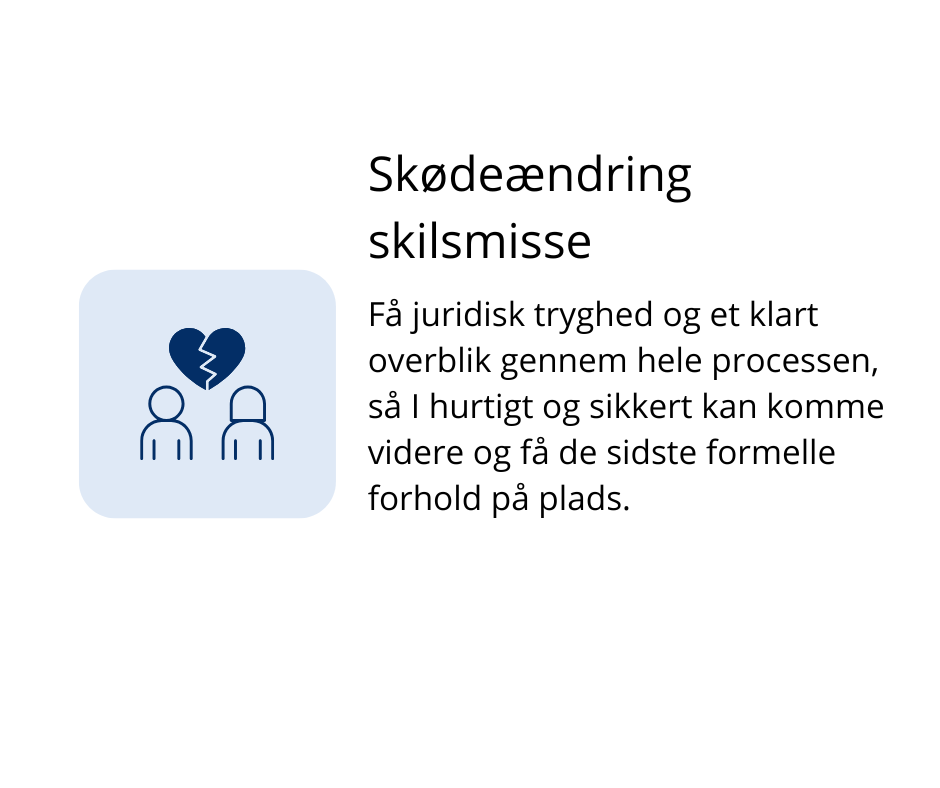 Skødeændring skilsmisse

Få juridisk tryghed og et klart overblik gennem hele processen, så I hurtigt og sikkert kan komme videre og få de sidste formelle forhold på plads.